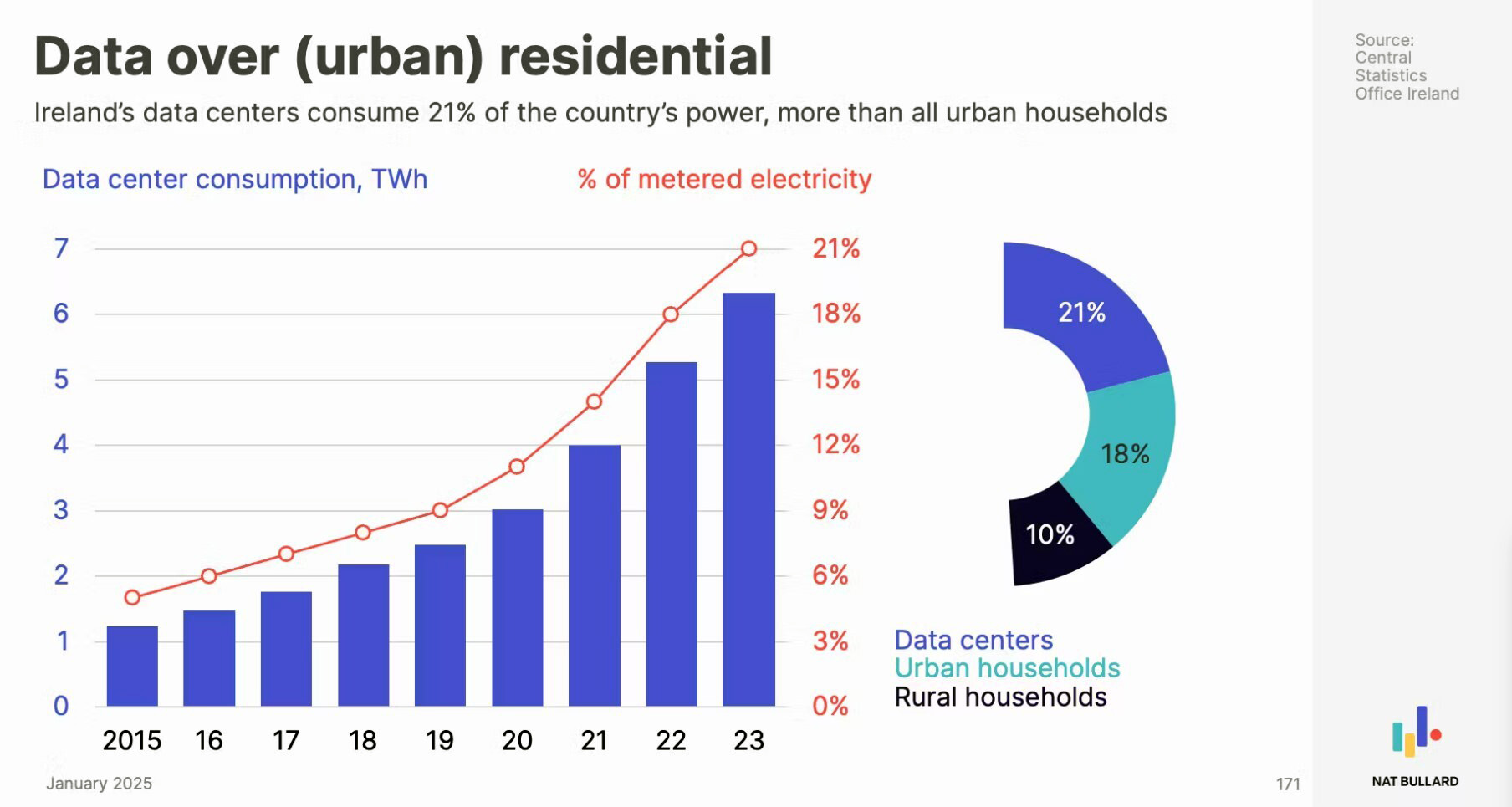 Data over (urban) residential

Ireland's data centers consume 21% of the country's power, more than all urban households

Source: Central Statistics Office Ireland

Data center consumption, TWh

% of metered electricity

7
6
5
4
3
2
1
0

21%
18%
15%
12%
9%
6%
3%
0%

2015 16 17 18 19 20 21 22 23

21%
18%
10%

Data centers
Urban households
Rural households

January 2025

171

NAT BULLARD